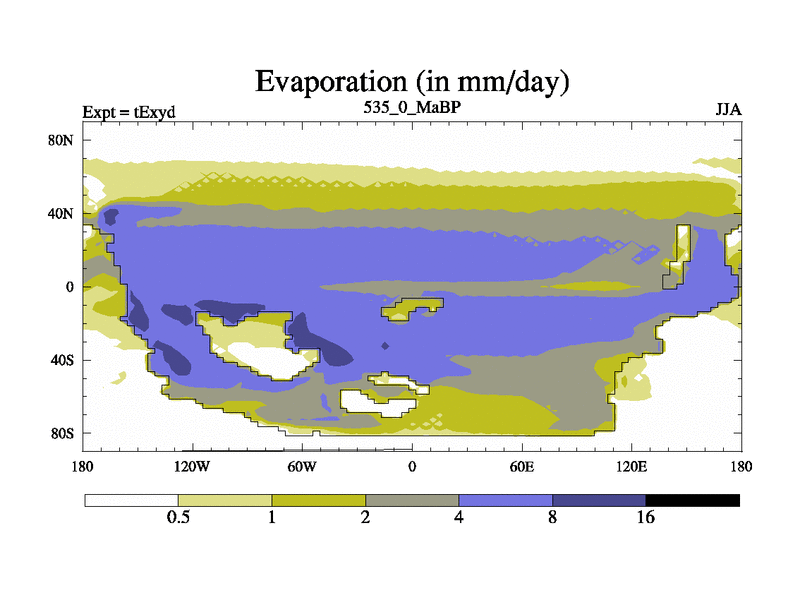 Evaporation (in mm/day)
Expt = tExyd
535_0_MaBP
JJA

80N
40N
0
40S
80S

180
120W
60W
0
60E
120E
180

0.5
1
2
4
8
16